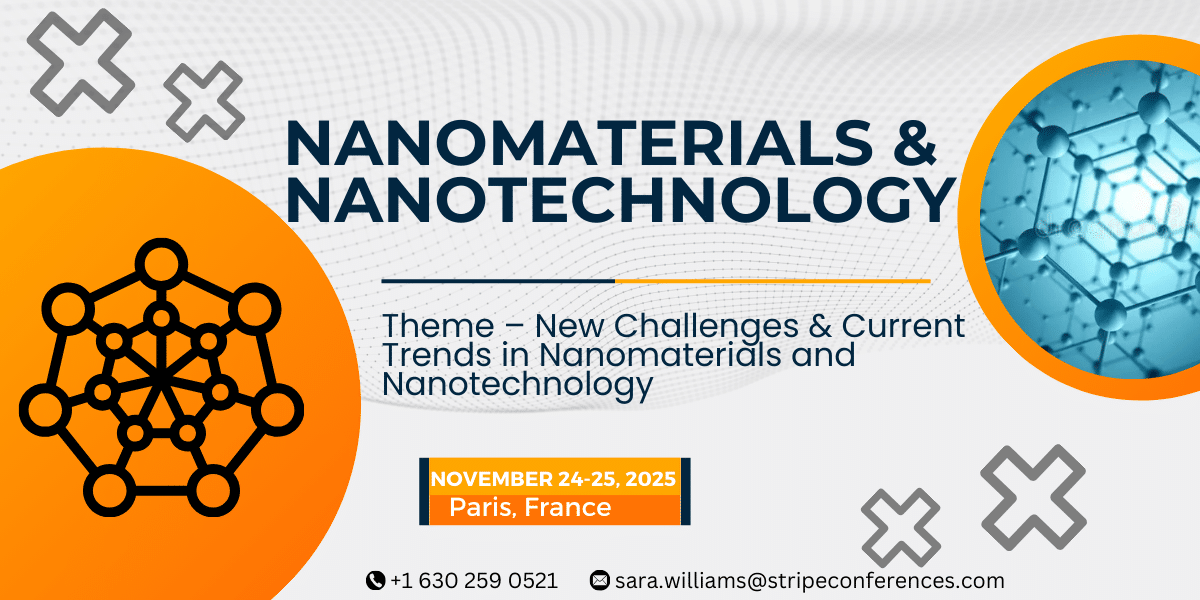 NANOMATERIALS & NANOTECHNOLOGY

Theme – New Challenges & Current Trends in Nanomaterials and Nanotechnology

NOVEMBER 24-25, 2025
Paris, France

+1 630 259 0521 sara.williams@stripeconferences.com